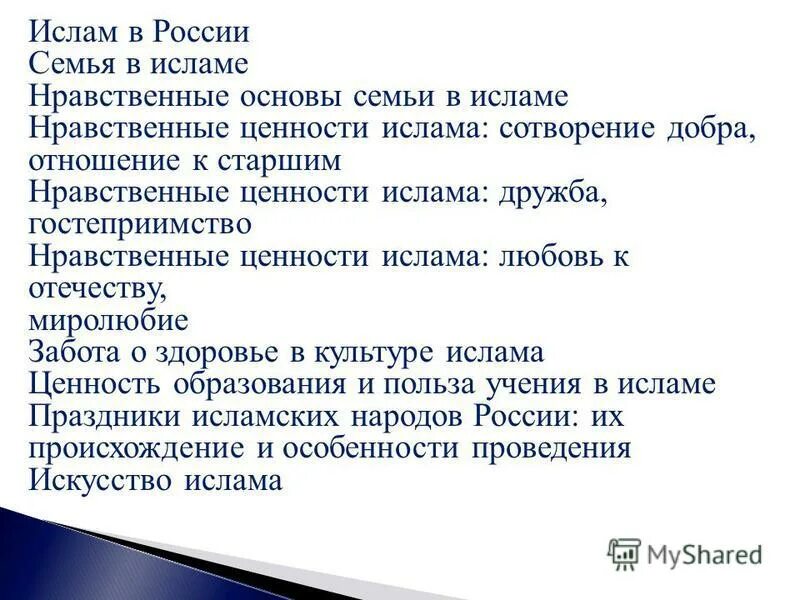 Ислам в России
Семья в исламе
Нравственные основы семьи в исламе
Нравственные ценности ислама: сотворение добра, отношение к старшим
Нравственные ценности ислама: дружба, гостеприимство
Нравственные ценности ислама: любовь к отечеству,
миролюбие
Забота о здоровье в культуре ислама
Ценность образования и польза учения в исламе
Праздники исламских народов России: их происхождение и особенности проведения
Искусство ислама

MyShared